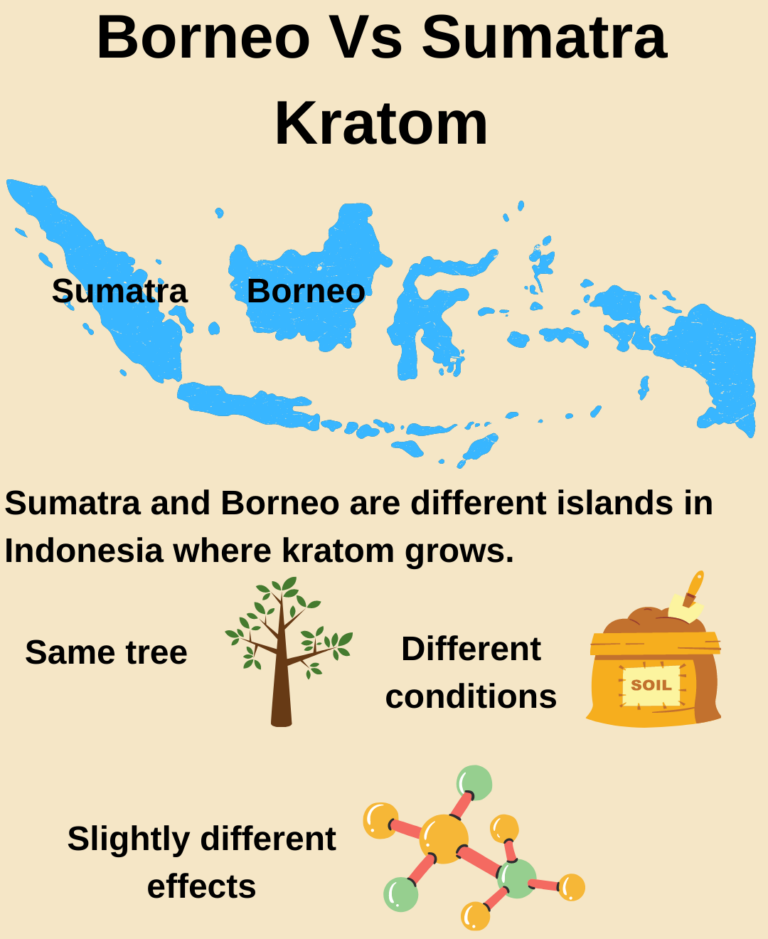 Borneo Vs Sumatra Kratom

Sumatra

Borneo

Sumatra and Borneo are different islands in Indonesia where kratom grows.

Same tree

Different conditions

SOIL

Slightly different effects